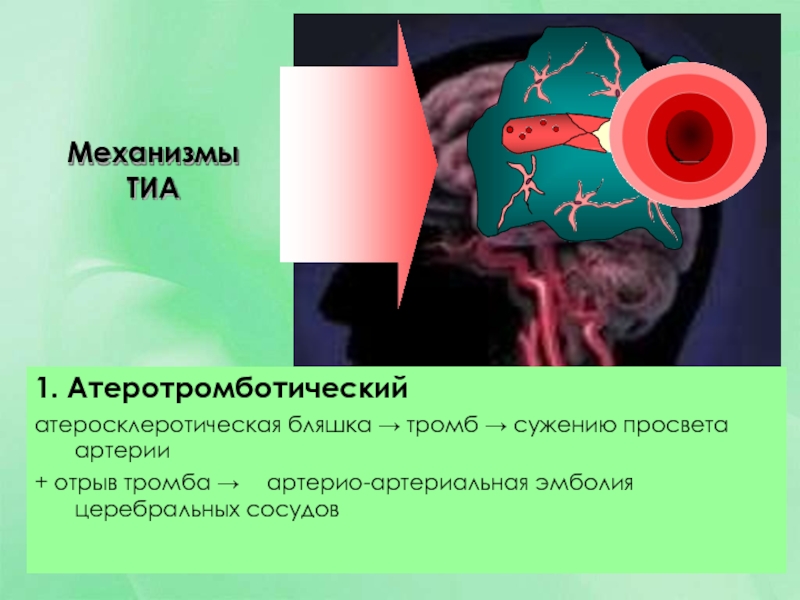 Механизмы ТИА

1. Атеротромботический

атеросклеротическая бляшка → тромб → сужению просвета артерии

+ отрыв тромба → артерио-артериальная эмболия церебральных сосудов